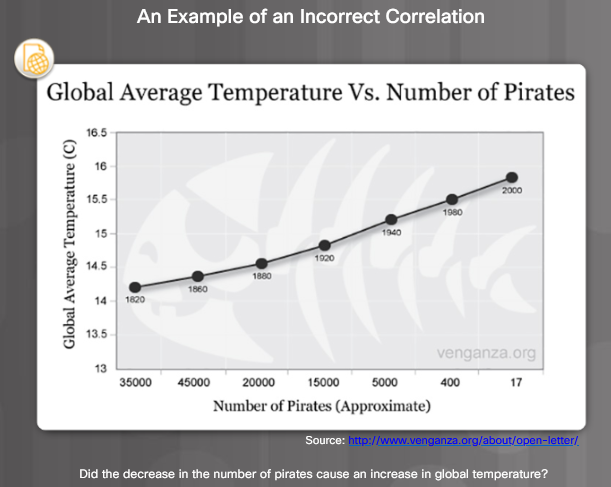 An Example of an Incorrect Correlation

Global Average Temperature Vs. Number of Pirates

Global Average Temperature (C)

16.5
16
15.5
15
14.5
14
13.5
13

1820
1860
1880
1920
1940
1980
2000

venganza.org

35000
45000
20000
15000
5000
400
17

Number of Pirates (Approximate)

Source: http://www.venganza.org/about/open-letter/

Did the decrease in the number of pirates cause an increase in global temperature?